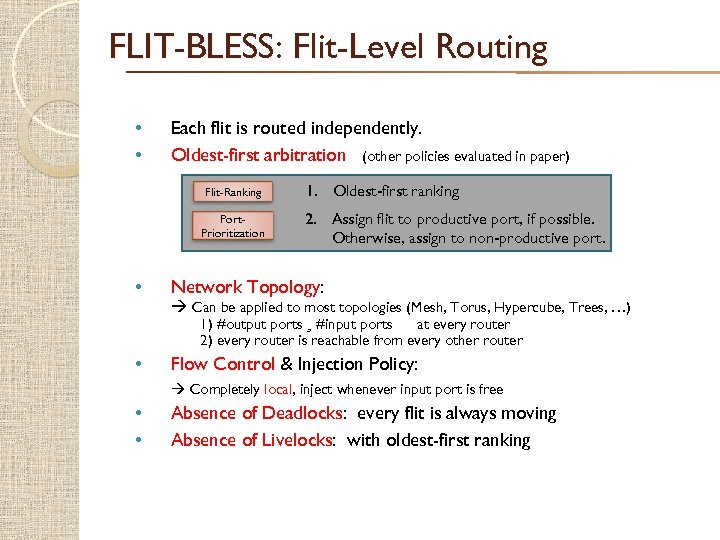 FLIT-BLESS: Flit-Level Routing

• Each flit is routed independently.
• Oldest-first arbitration (other policies evaluated in paper)

Flit-Ranking
Port-Prioritization

1. Oldest-first ranking
2. Assign flit to productive port, if possible. Otherwise, assign to non-productive port.

• Network Topology:
→ Can be applied to most topologies (Mesh, Torus, Hypercube, Trees, …)
1) #output ports ¸ #input ports at every router
2) every router is reachable from every other router
• Flow Control & Injection Policy:
→ Completely local, inject whenever input port is free
• Absence of Deadlocks: every flit is always moving
• Absence of Livelocks: with oldest-first ranking